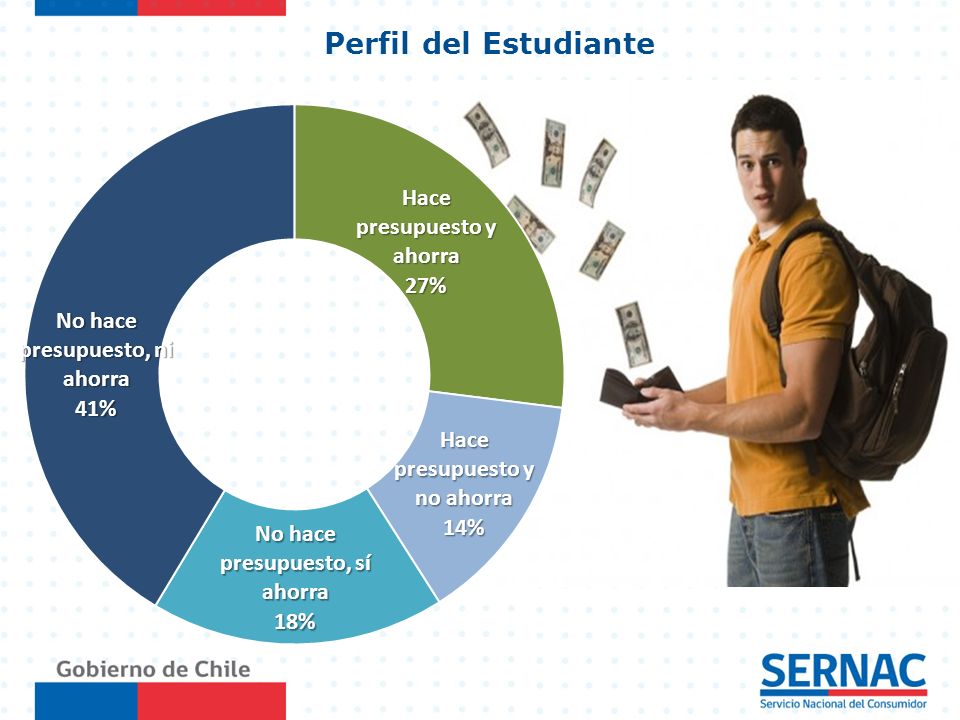 Perfil del Estudiante

Hace presupuesto y ahorra
27%

Hace presupuesto y no ahorra
14%

No hace presupuesto, sí ahorra
18%

No hace presupuesto, ni ahorra
41%

Gobierno de Chile

SERNAC
Servicio Nacional del Consumidor